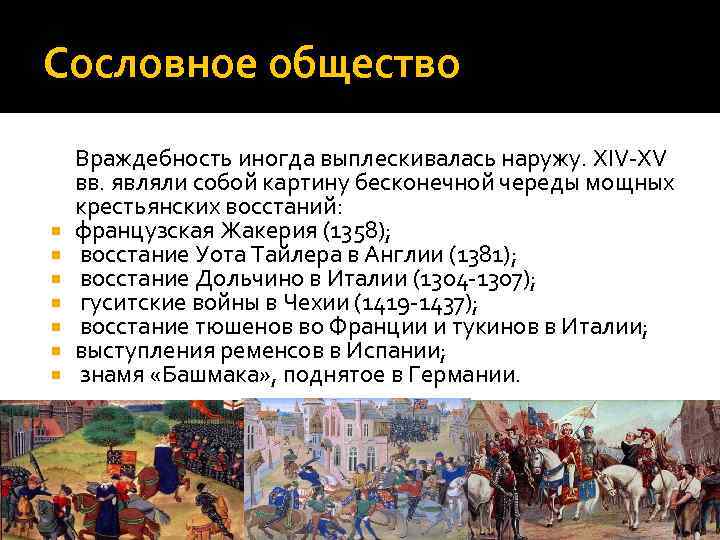 Сословное общество

Враждебность иногда выплескивалась наружу. XIV-XV вв. являли собой картину бесконечной череды мощных крестьянских восстаний:

- французская Жакерия (1358);
- восстание Уота Тайлера в Англии (1381);
- восстание Дольчино в Италии (1304-1307);
- гуситские войны в Чехии (1419-1437);
- восстание тюшенов во Франции и тукинов в Италии;
- выступления ременсов в Испании;
- знамя «Башмака», поднятое в Германии.